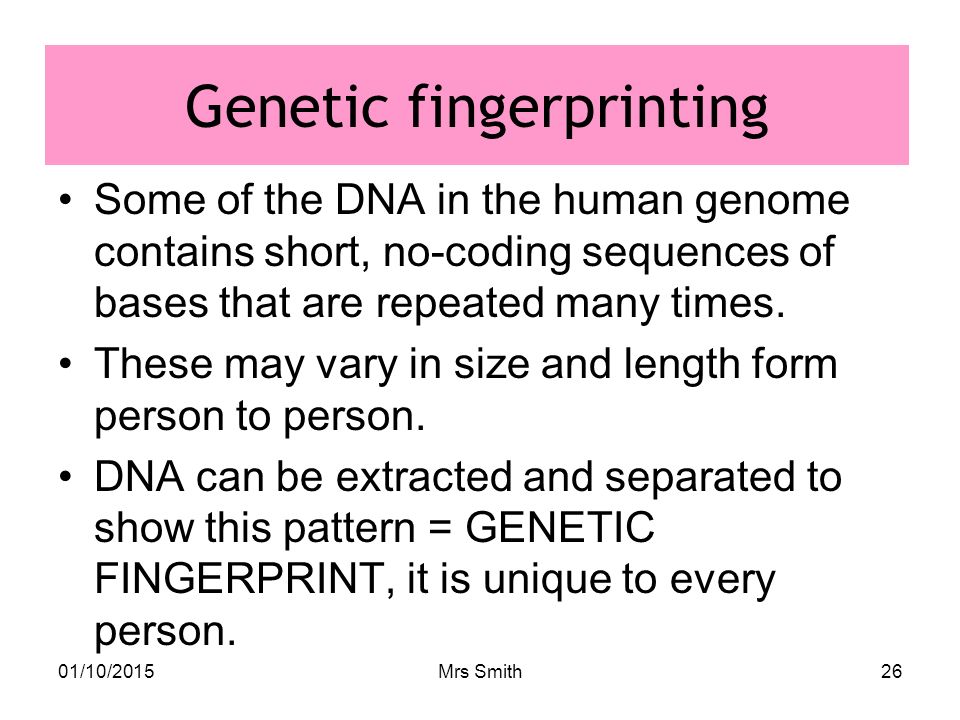 Genetic fingerprinting

• Some of the DNA in the human genome contains short, no-coding sequences of bases that are repeated many times.

• These may vary in size and length form person to person.

• DNA can be extracted and separated to show this pattern = GENETIC FINGERPRINT, it is unique to every person.

01/10/2015 Mrs Smith 26